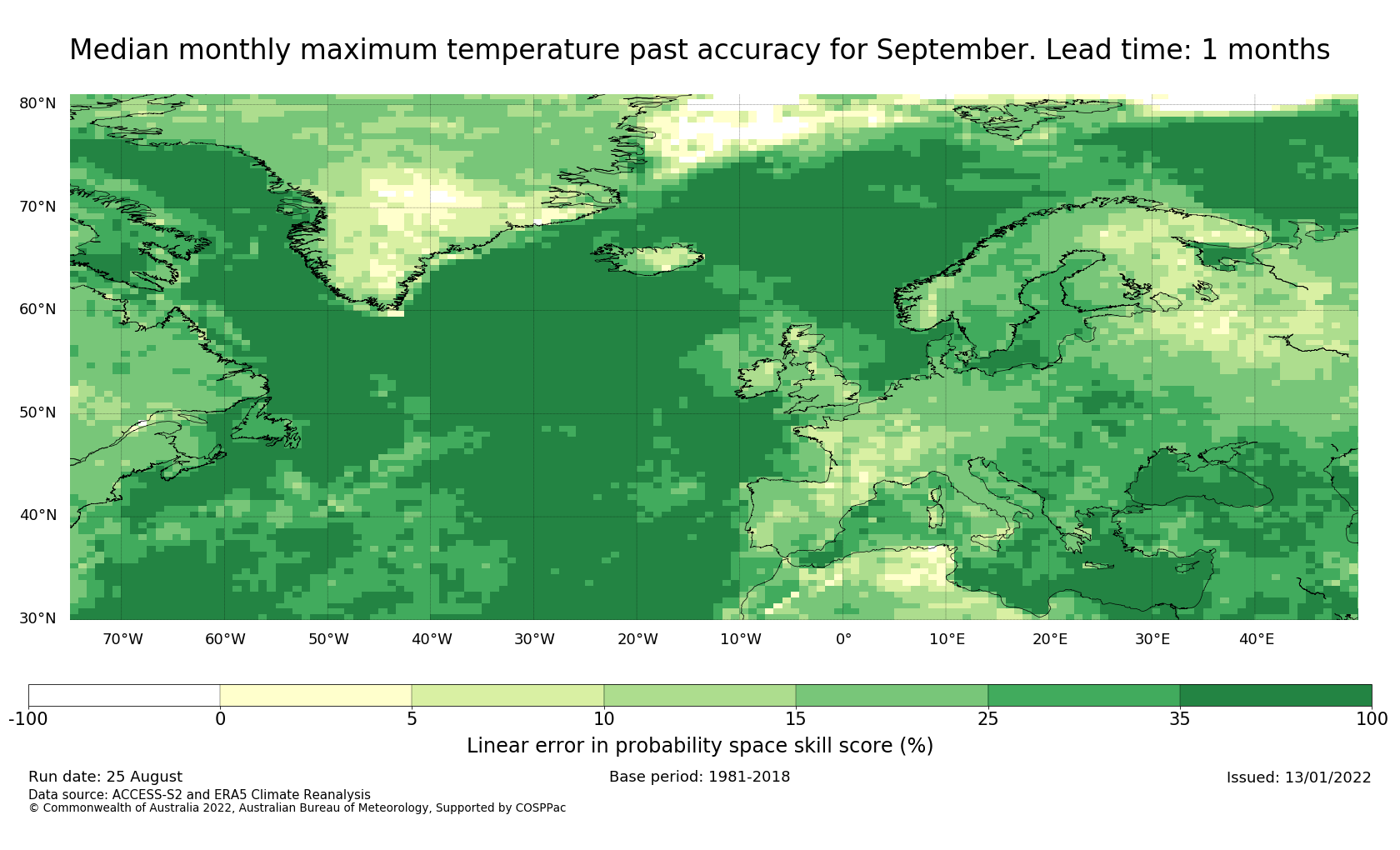 Median monthly maximum temperature past accuracy for September. Lead time: 1 months

80°N
70°N
60°N
50°N
40°N
30°N

70°W 60°W 50°W 40°W 30°W 20°W 10°W 0° 10°E 20°E 30°E 40°E

-100 0 5 10 15 25 35 100

Linear error in probability space skill score (%)

Run date: 25 August
Base period: 1981-2018
Issued: 13/01/2022
Data source: ACCESS-S2 and ERA5 Climate Reanalysis
© Commonwealth of Australia 2022, Australian Bureau of Meteorology, Supported by COSPPac